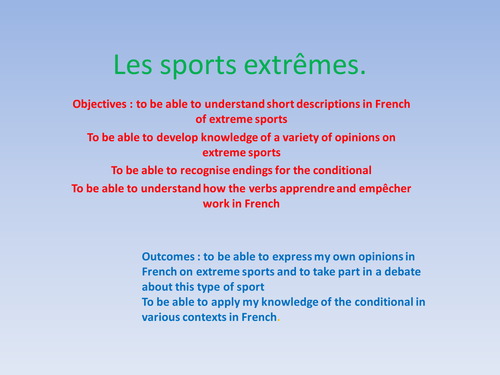 Les sports extrêmes.

Objectives : to be able to understand short descriptions in French of extreme sports

To be able to develop knowledge of a variety of opinions on extreme sports

To be able to recognise endings for the conditional

To be able to understand how the verbs apprendre and empêcher work in French

Outcomes : to be able to express my own opinions in French on extreme sports and to take part in a debate about this type of sport
To be able to apply my knowledge of the conditional in various contexts in French.